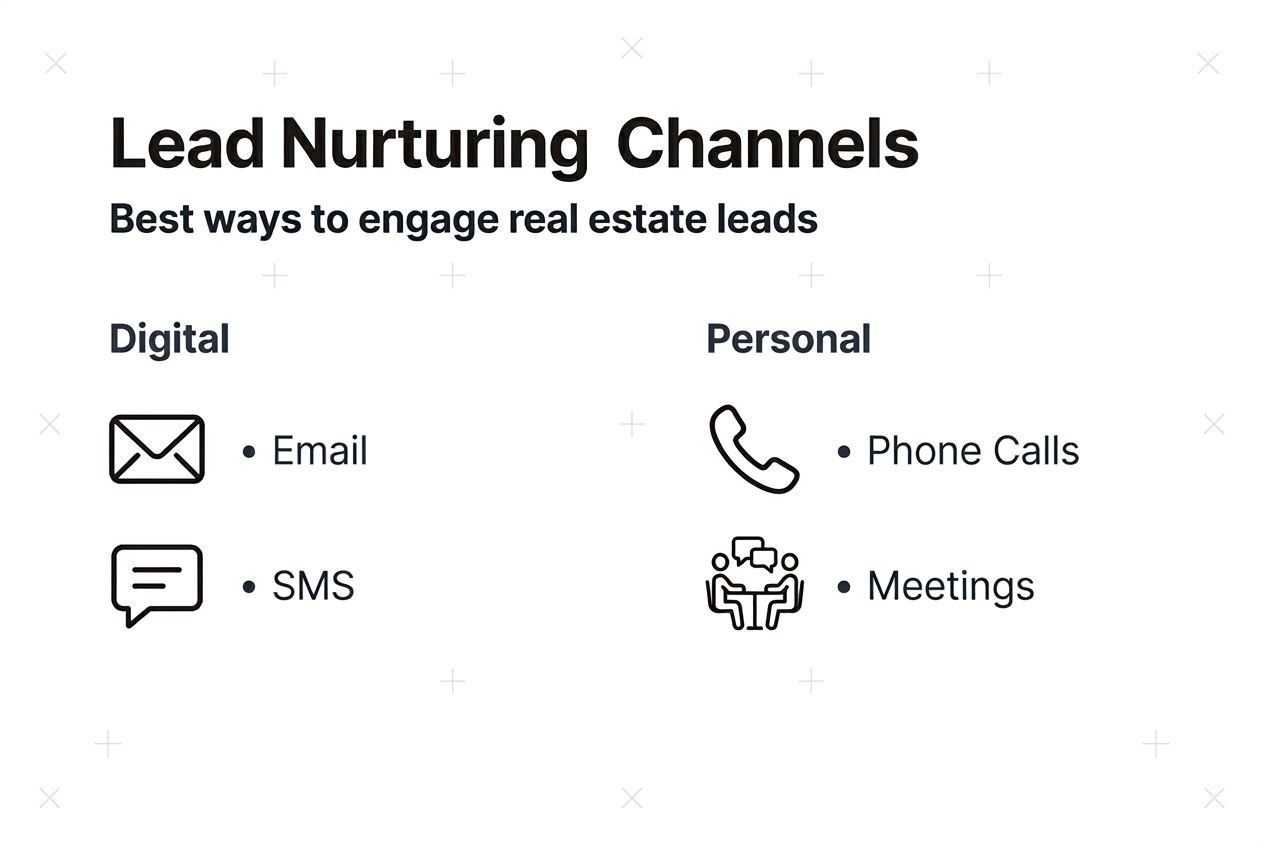 Lead Nurturing Channels

Best ways to engage real estate leads

Digital

• Email

• SMS

Personal

• Phone Calls

• Meetings